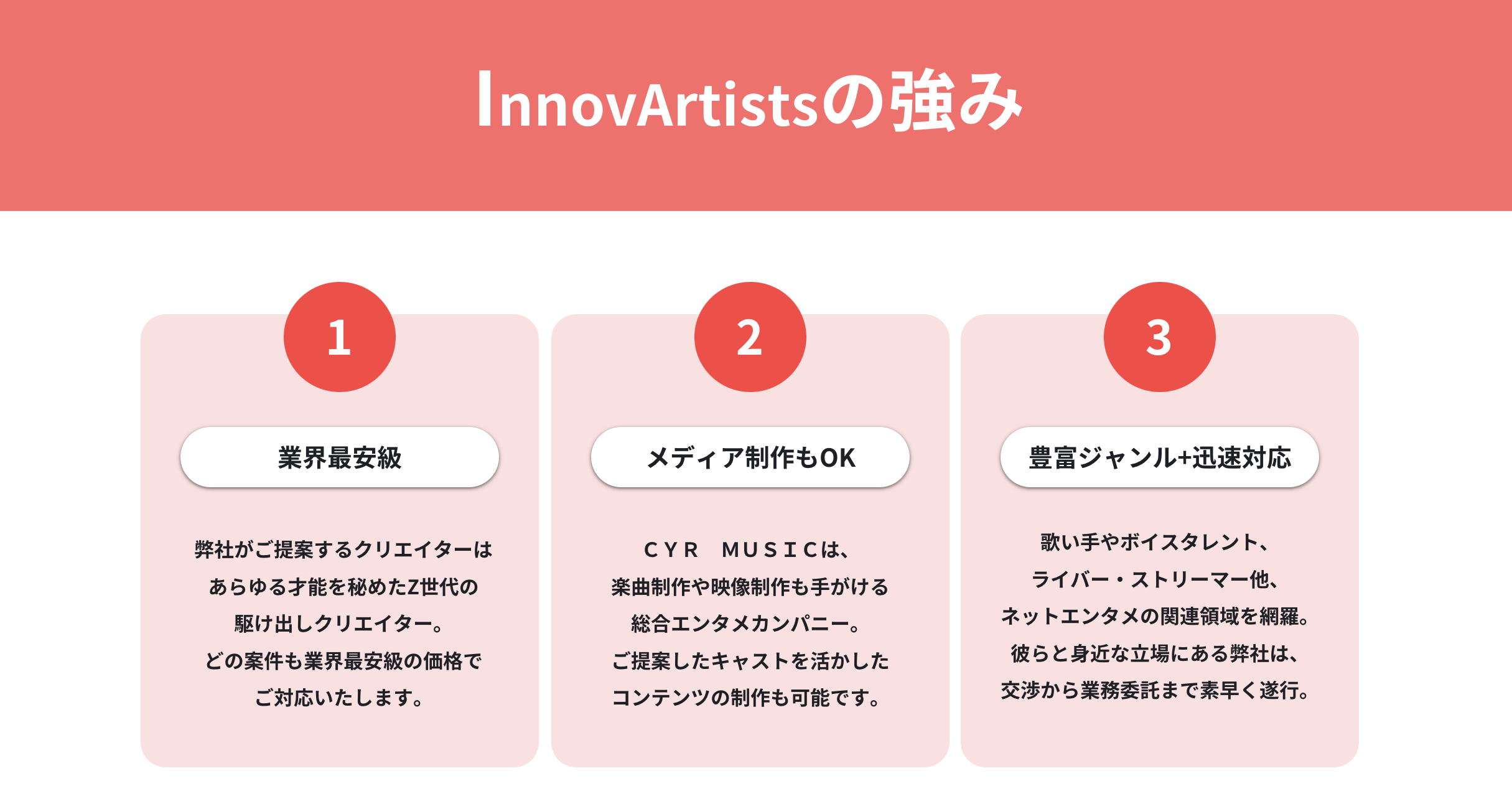 InnovArtistsの強み

1

業界最安級

弊社がご提案するクリエイターは
あらゆる才能を秘めたZ世代の
駆け出しクリエイター。
どの案件も業界最安級の価格で
ご対応いたします。

2

メディア制作もOK

ＣＹＲ　ＭＵＳＩＣは、
楽曲制作や映像制作も手がける
総合エンタメカンパニー。
ご提案したキャストを活かした
コンテンツの制作も可能です。

3

豊富ジャンル+迅速対応

歌い手やボイスタレント、
ライバー・ストリーマー他、
ネットエンタメの関連領域を網羅。
彼らと身近な立場にある弊社は、
交渉から業務委託まで素早く遂行。